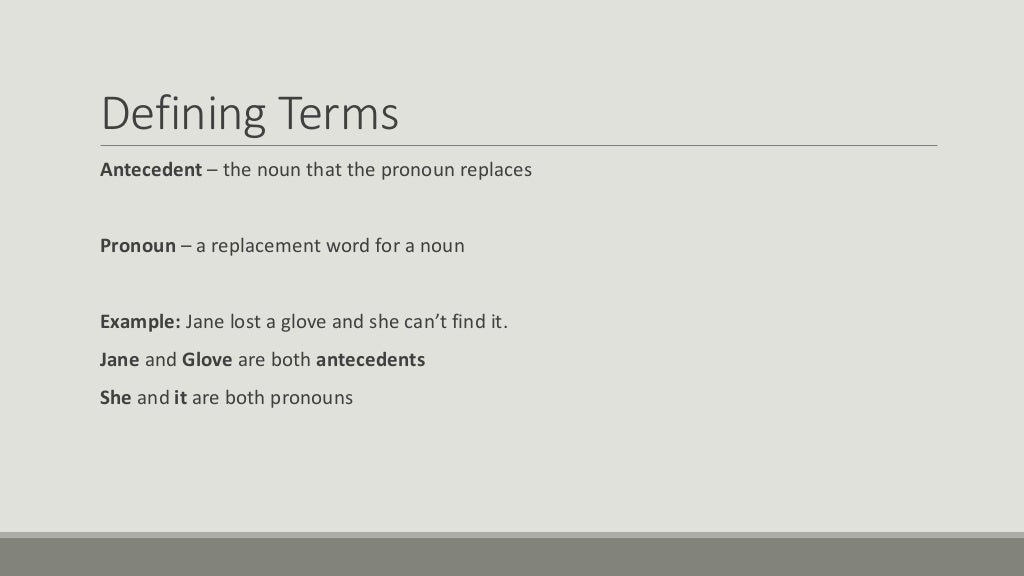 Defining Terms

Antecedent – the noun that the pronoun replaces

Pronoun – a replacement word for a noun

Example: Jane lost a glove and she can't find it.

Jane and Glove are both antecedents

She and it are both pronouns